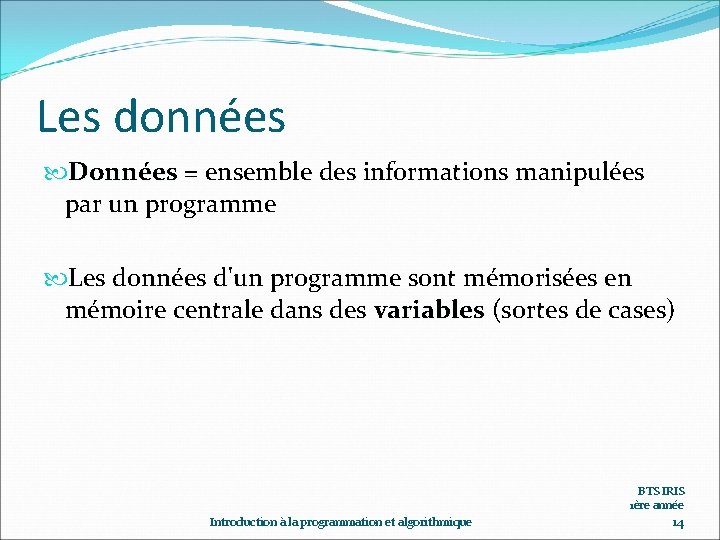 Les données

Données = ensemble des informations manipulées par un programme

Les données d'un programme sont mémorisées en mémoire centrale dans des variables (sortes de cases)

BTS IRIS
1ère année

Introduction à la programmation et algorithmique

14